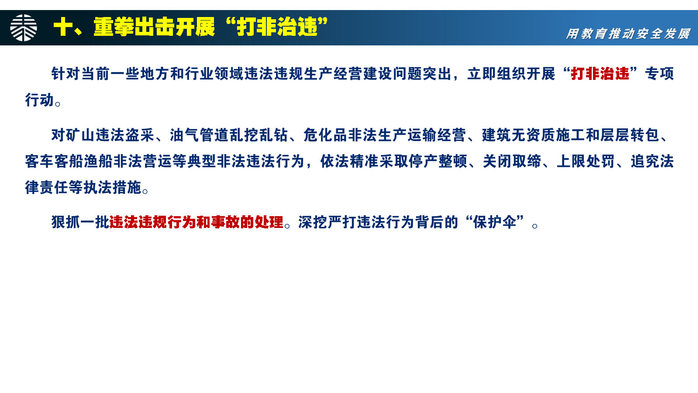 十、重拳出击开展“打非治违”

用教育推动安全发展

针对当前一些地方和行业领域违法违规生产经营建设问题突出，立即组织开展“打非治违”专项行动。

对矿山违法盗采、油气管道乱挖乱钻、危化品非法生产运输经营、建筑无资质施工和层层转包、客车客船渔船非法营运等典型非法违法行为，依法精准采取停产整顿、关闭取缔、上限处罚、追究法律责任等执法措施。

狠抓一批违法违规行为和事故的处理。深挖严打违法行为背后的“保护伞”。